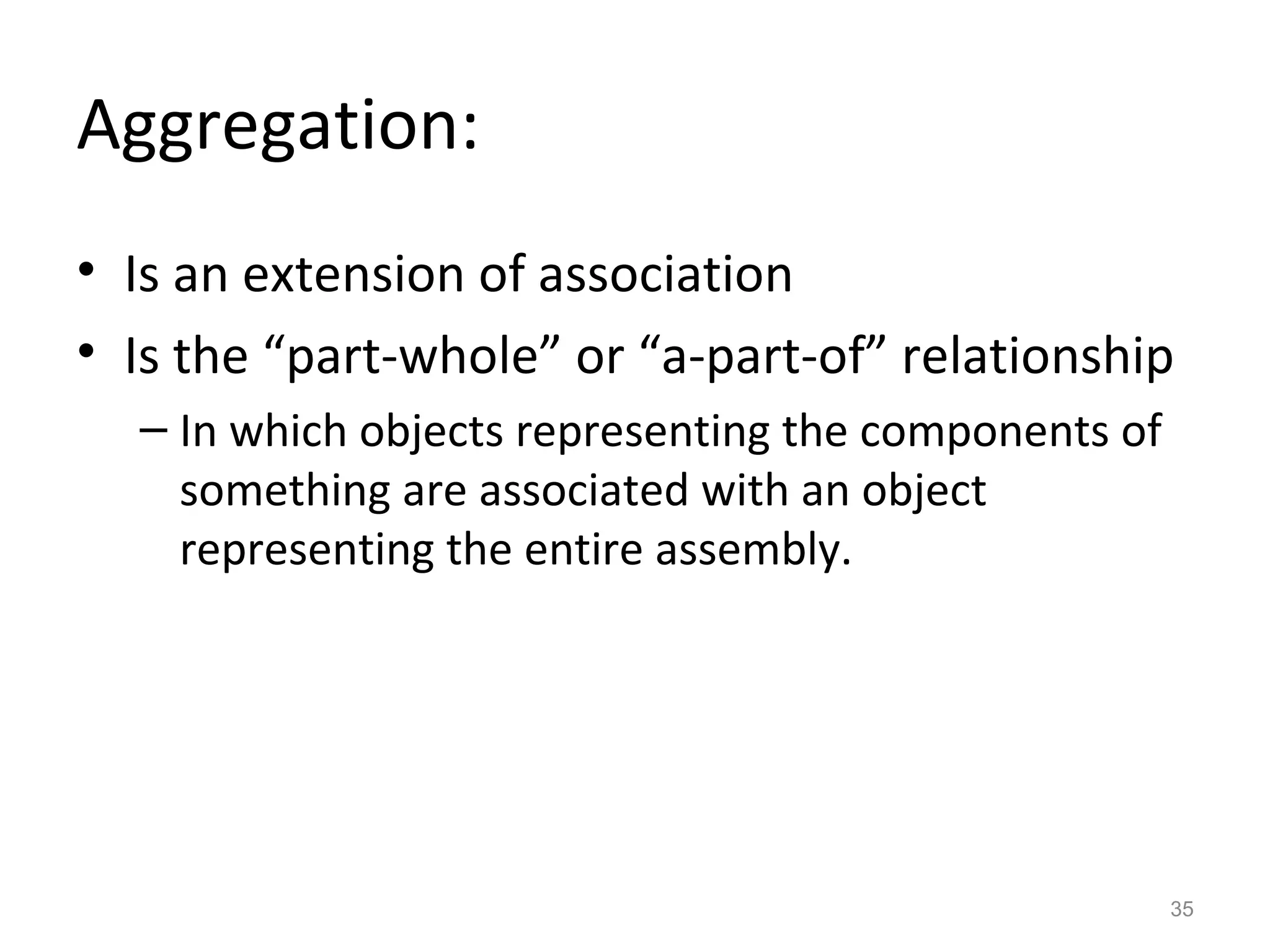 Aggregation:

• Is an extension of association
• Is the “part-whole” or “a-part-of” relationship
– In which objects representing the components of something are associated with an object representing the entire assembly.

35